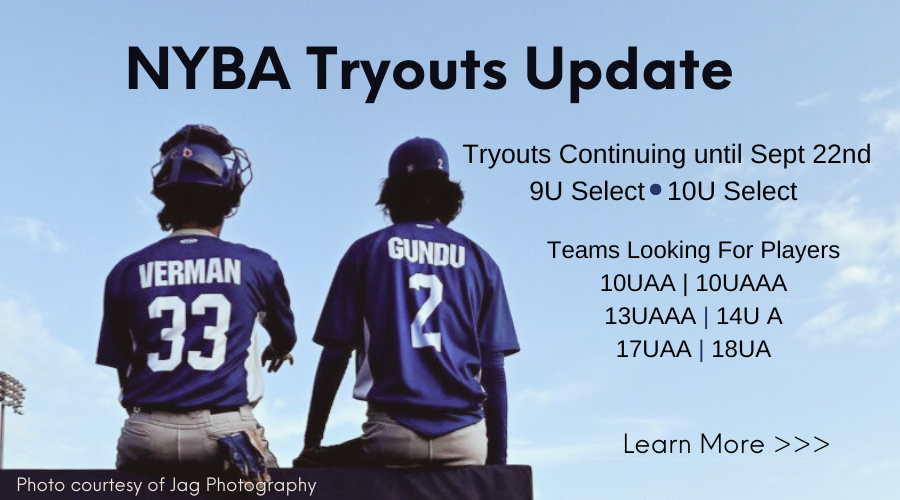 NYBA Tryouts Update

Tryouts Continuing until Sept 22nd
9U Select • 10U Select

Teams Looking For Players
10UAA | 10UAAA
13UAAA | 14U A
17UAA | 18UA

VERMAN 33

GUNDU 2

Learn More >>>

Photo courtesy of Jag Photography